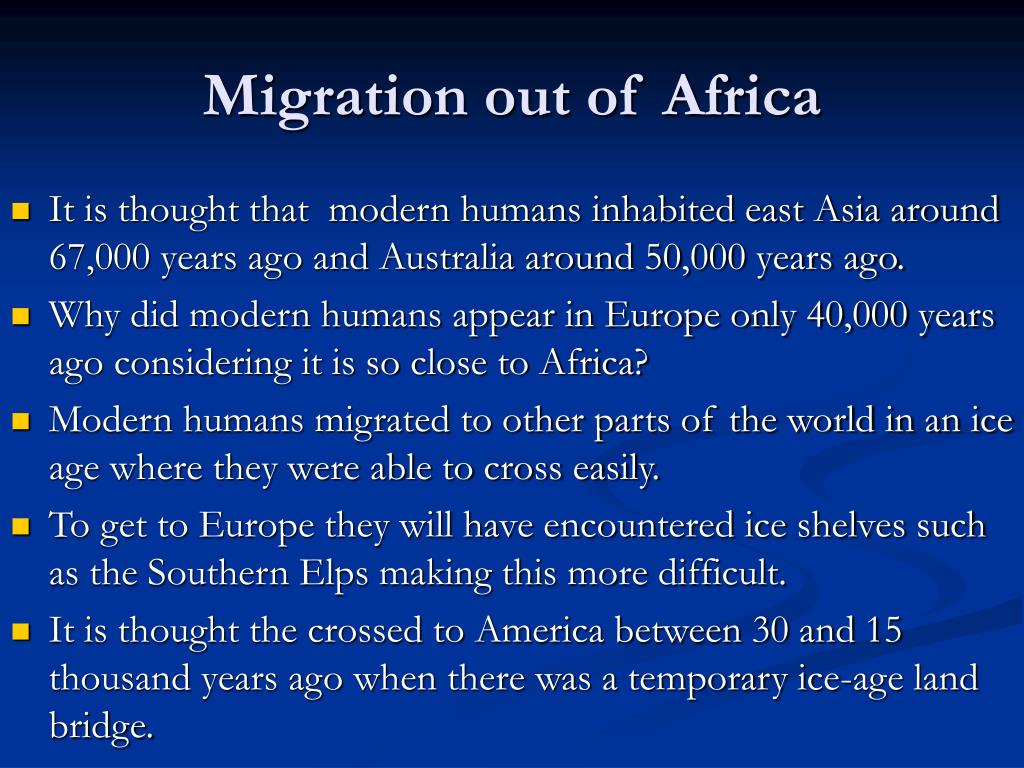 Migration out of Africa

- It is thought that modern humans inhabited east Asia around 67,000 years ago and Australia around 50,000 years ago.
- Why did modern humans appear in Europe only 40,000 years ago considering it is so close to Africa?
- Modern humans migrated to other parts of the world in an ice age where they were able to cross easily.
- To get to Europe they will have encountered ice shelves such as the Southern Elps making this more difficult.
- It is thought the crossed to America between 30 and 15 thousand years ago when there was a temporary ice-age land bridge.